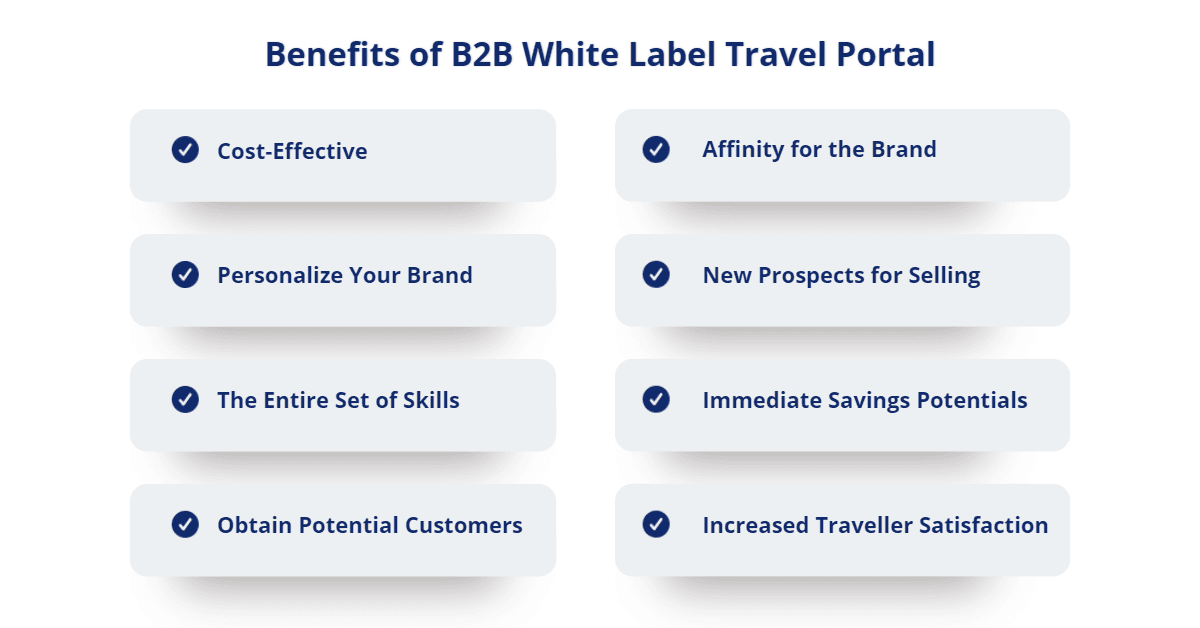 Benefits of B2B White Label Travel Portal

Cost-Effective

Personalize Your Brand

The Entire Set of Skills

Obtain Potential Customers

Affinity for the Brand

New Prospects for Selling

Immediate Savings Potentials

Increased Traveller Satisfaction